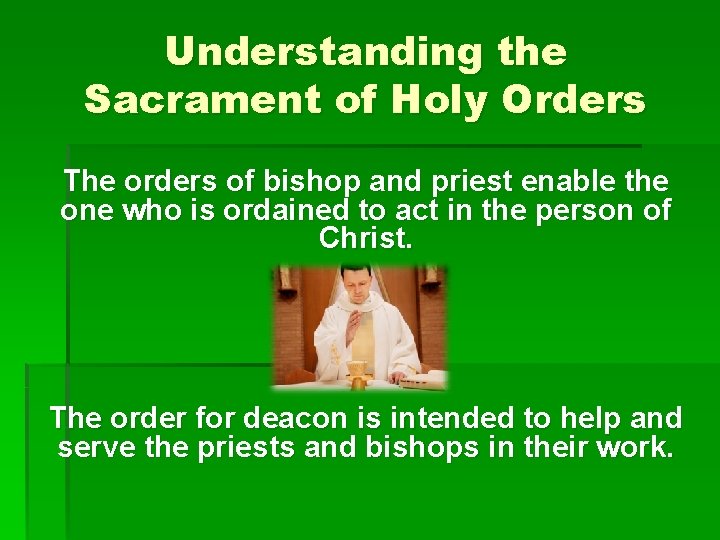 Understanding the Sacrament of Holy Orders

The orders of bishop and priest enable the one who is ordained to act in the person of Christ.

The order for deacon is intended to help and serve the priests and bishops in their work.